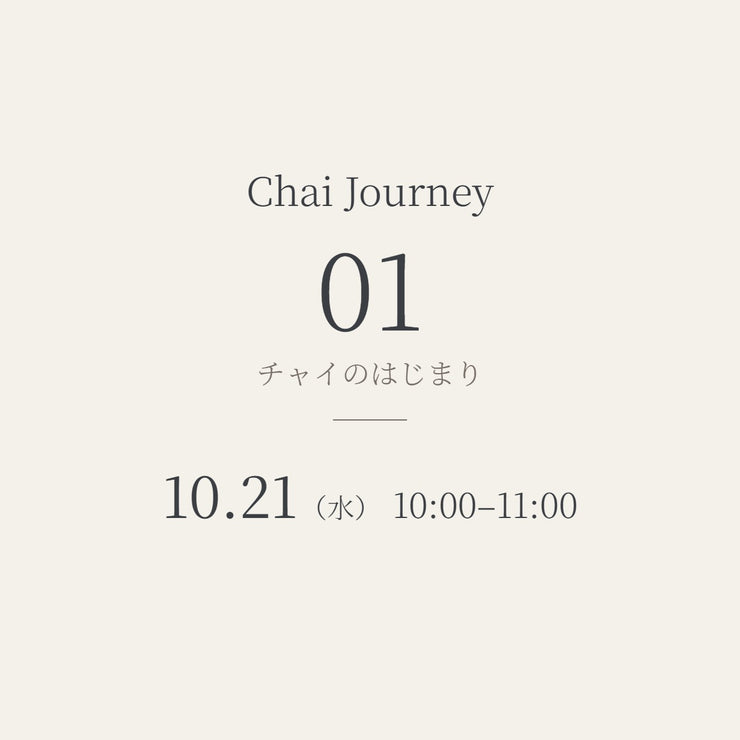 Chai Journey

01

チャイのはじまり

10.21（水） 10:00–11:00